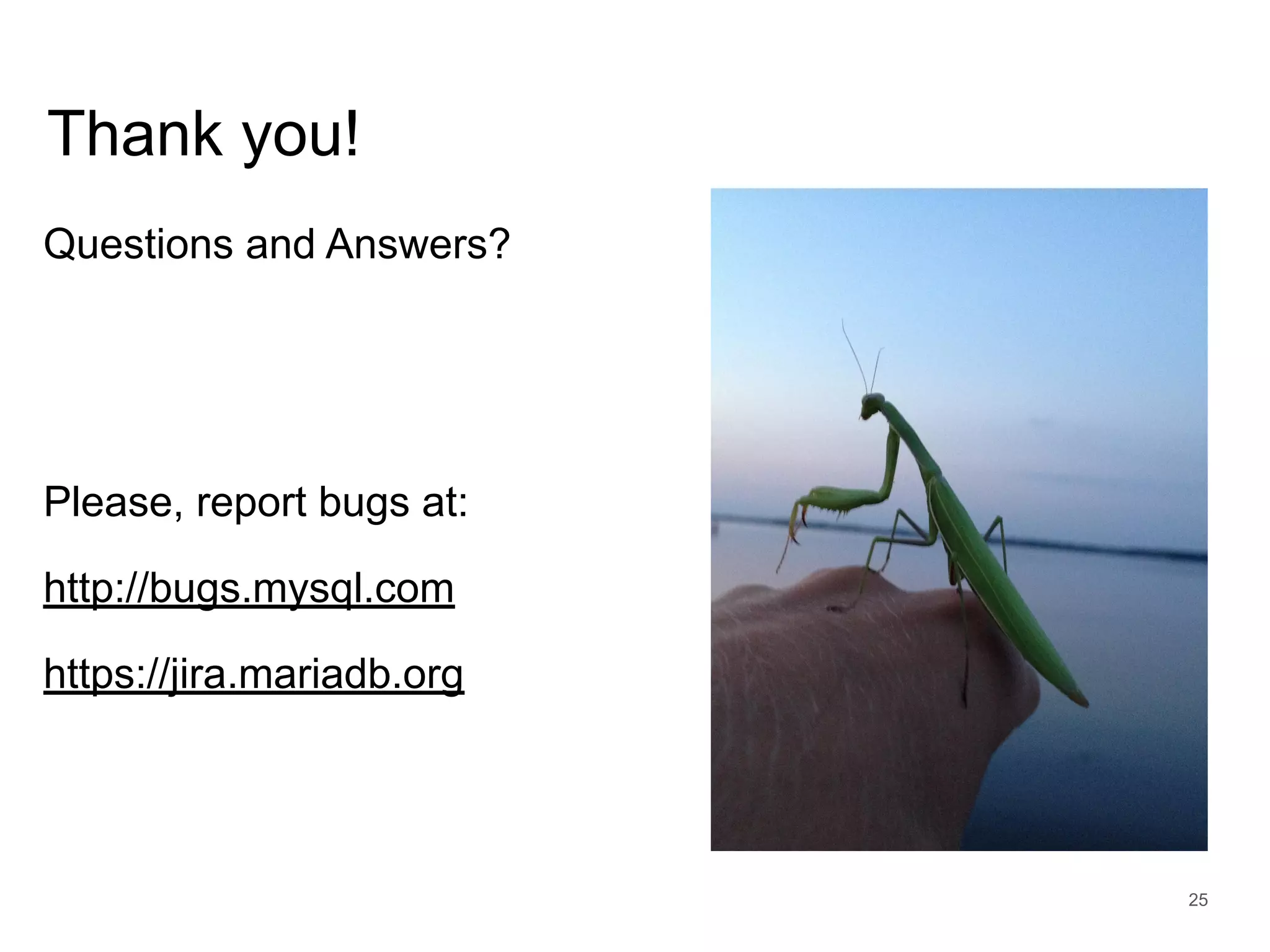 Thank you!

Questions and Answers?

Please, report bugs at:

http://bugs.mysql.com

https://jira.mariadb.org

25